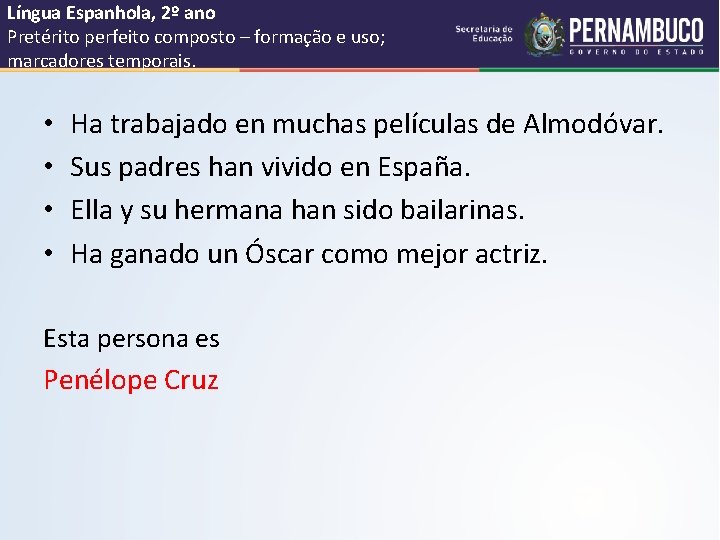 Língua Espanhola, 2º ano
Pretérito perfeito composto – formação e uso; marcadores temporais.

Secretaria de Educação
PERNAMBUCO
GOVERNO DO ESTADO

• Ha trabajado en muchas películas de Almodóvar.
• Sus padres han vivido en España.
• Ella y su hermana han sido bailarinas.
• Ha ganado un Óscar como mejor actriz.

Esta persona es
Penélope Cruz